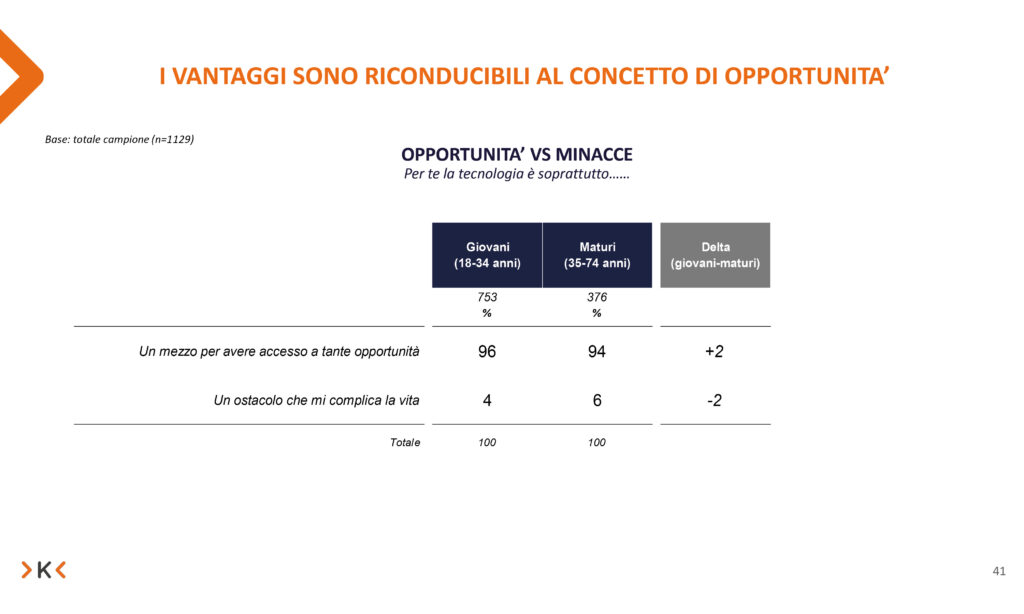 I VANTAGGI SONO RICONDUCIBILI AL CONCETTO DI OPPORTUNITA'

Base: totale campione (n=1129)

OPPORTUNITA' VS MINACCE
Per te la tecnologia è soprattutto……

| | Giovani (18-34 anni) | Maturi (35-74 anni) | Delta (giovani-maturi) |
|---|---|---|---|
| | 753 % | 376 % | |
| Un mezzo per avere accesso a tante opportunità | 96 | 94 | +2 |
| Un ostacolo che mi complica la vita | 4 | 6 | -2 |
| Totale | 100 | 100 | |

>K<

41